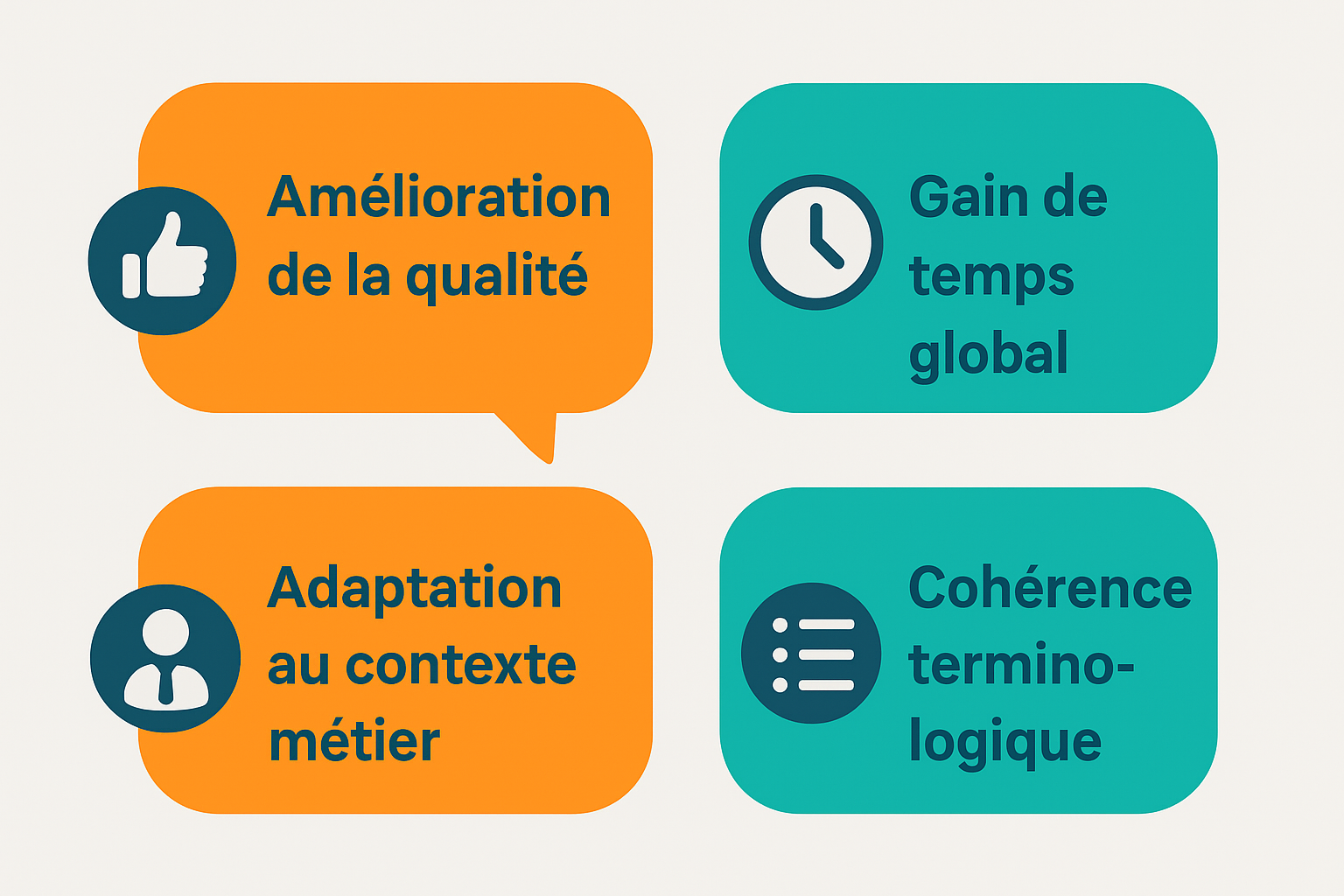 Amélioration de la qualité

Gain de temps global

Adaptation au contexte métier

Cohérence terminologique